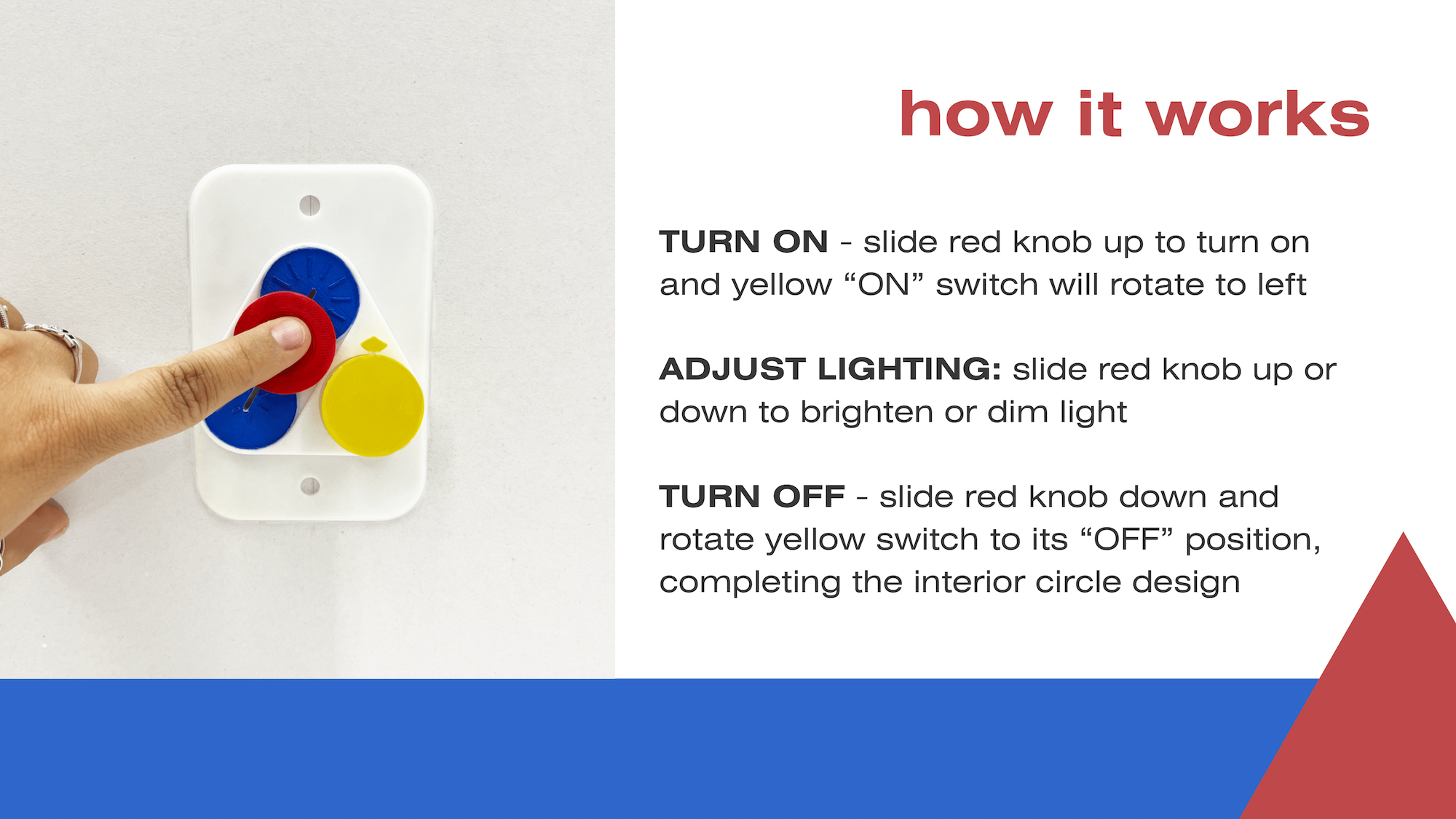 how it works

TURN ON - slide red knob up to turn on and yellow “ON” switch will rotate to left

ADJUST LIGHTING: slide red knob up or down to brighten or dim light

TURN OFF - slide red knob down and rotate yellow switch to its “OFF” position, completing the interior circle design